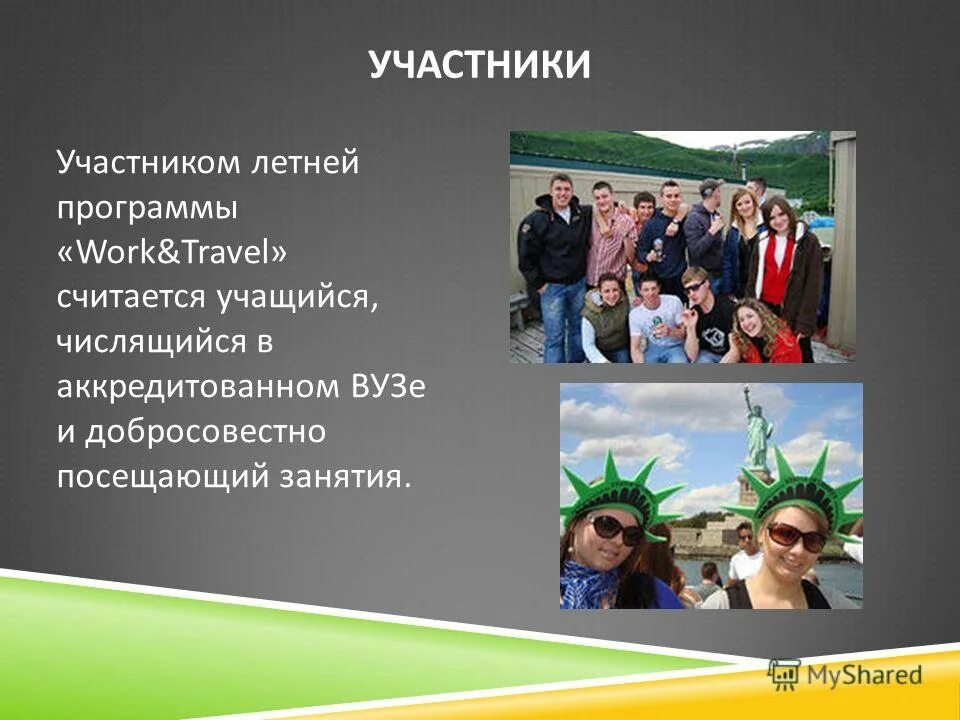 УЧАСТНИКИ

Участником летней программы «Work&Travel» считается учащийся, числящийся в аккредитованном ВУЗе и добросовестно посещающий занятия.

MyShared